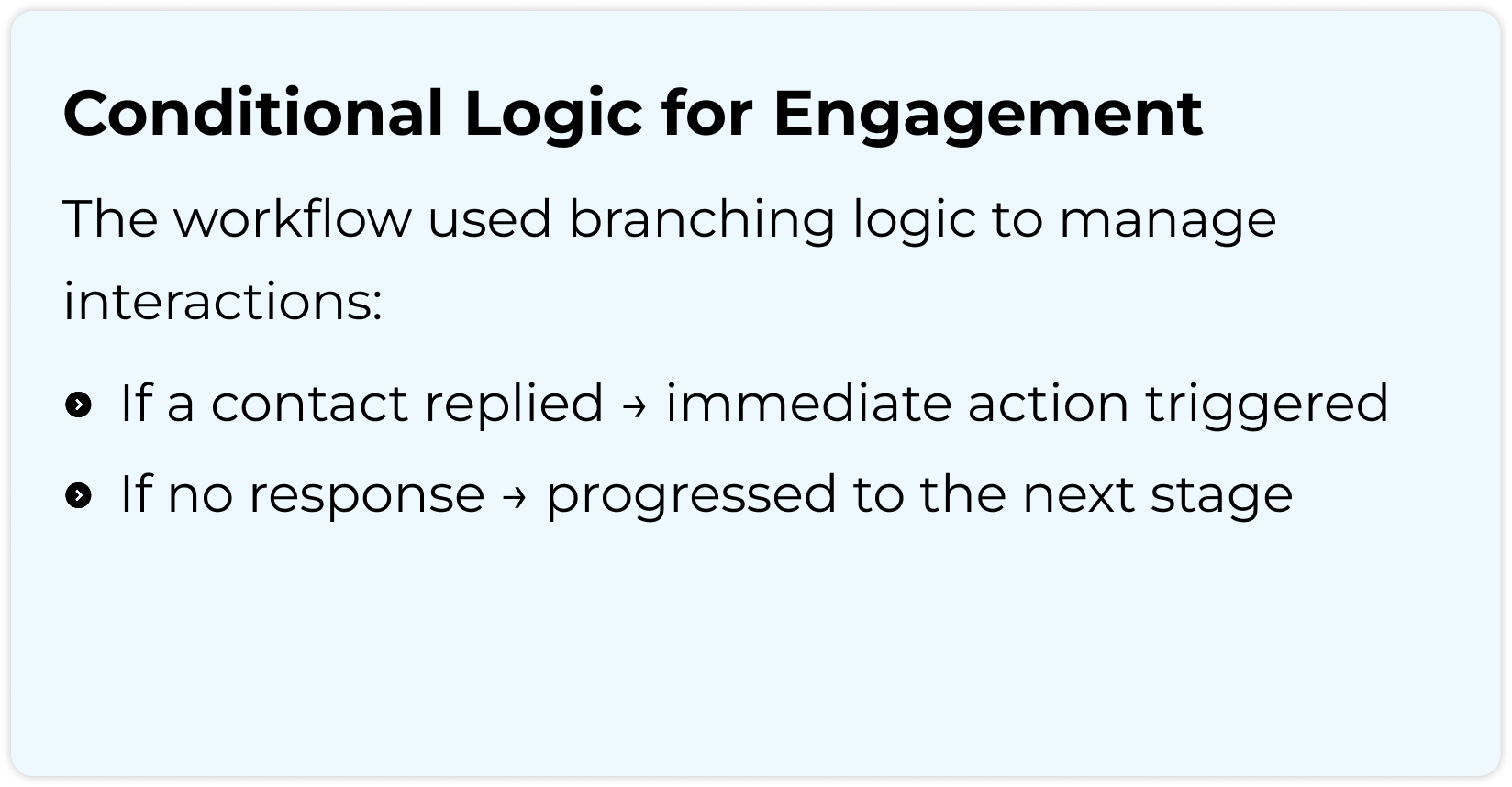 Conditional Logic for Engagement

The workflow used branching logic to manage interactions:

- If a contact replied → immediate action triggered
- If no response → progressed to the next stage